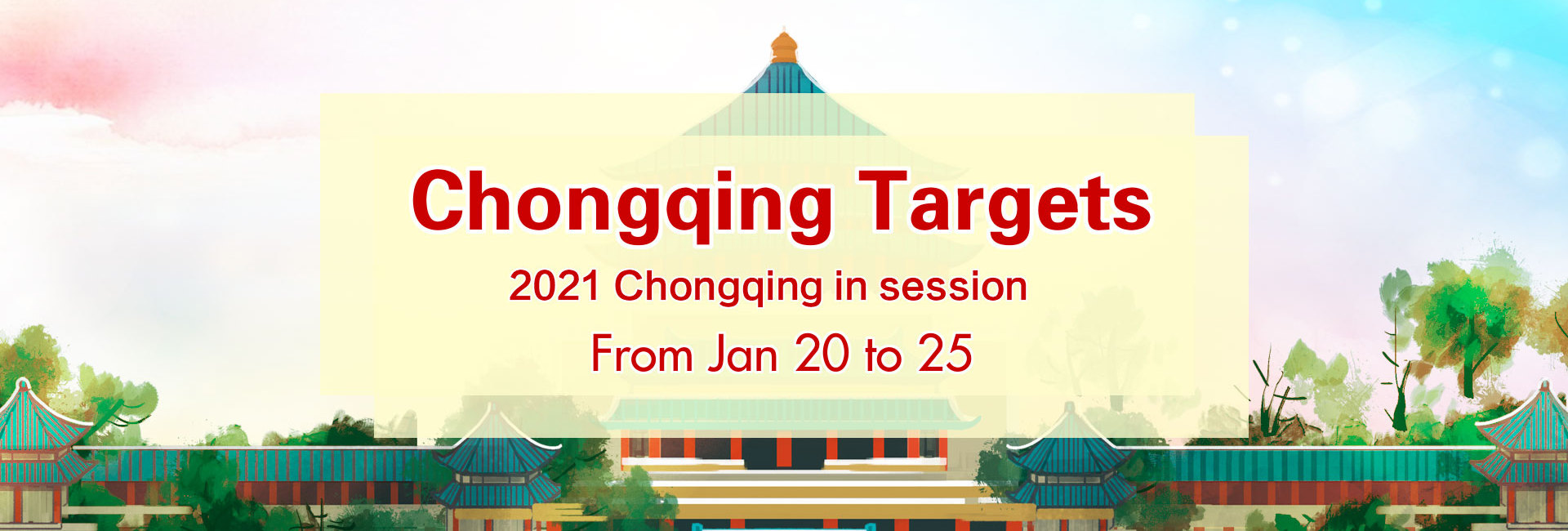 Chongqing Targets

2021 Chongqing in session

From Jan 20 to 25